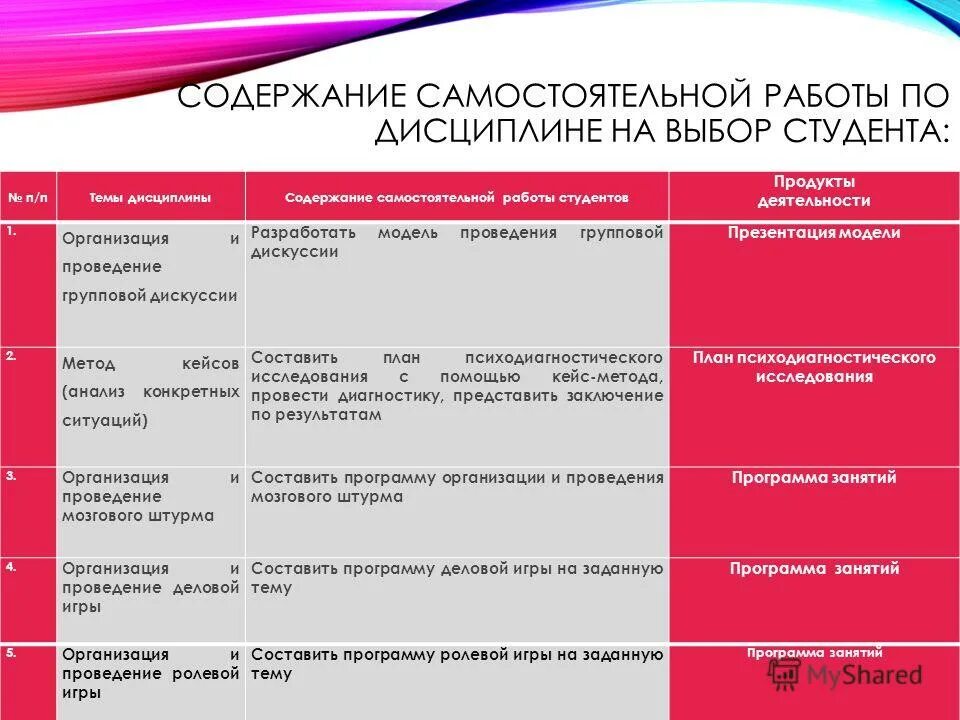 СОДЕРЖАНИЕ САМОСТОЯТЕЛЬНОЙ РАБОТЫ ПО ДИСЦИПЛИНЕ НА ВЫБОР СТУДЕНТА:

| № п/п | Темы дисциплины | Содержание самостоятельной работы студентов | Продукты деятельности |
|---|---|---|---|
| 1. | Организация и проведение групповой дискуссии | Разработать модель проведения групповой дискуссии | Презентация модели |
| 2. | Метод кейсов (анализ конкретных ситуаций) | Составить план психодиагностического исследования с помощью кейс-метода, провести диагностику, представить заключение по результатам | План психодиагностического исследования |
| 3. | Организация и проведение мозгового штурма | Составить программу организации и проведения мозгового штурма | Программа занятий |
| 4. | Организация и проведение деловой игры | Составить программу деловой игры на заданную тему | Программа занятий |
| 5. | Организация и проведение ролевой игры | Составить программу ролевой игры на заданную тему | Программа занятий |

MyShared